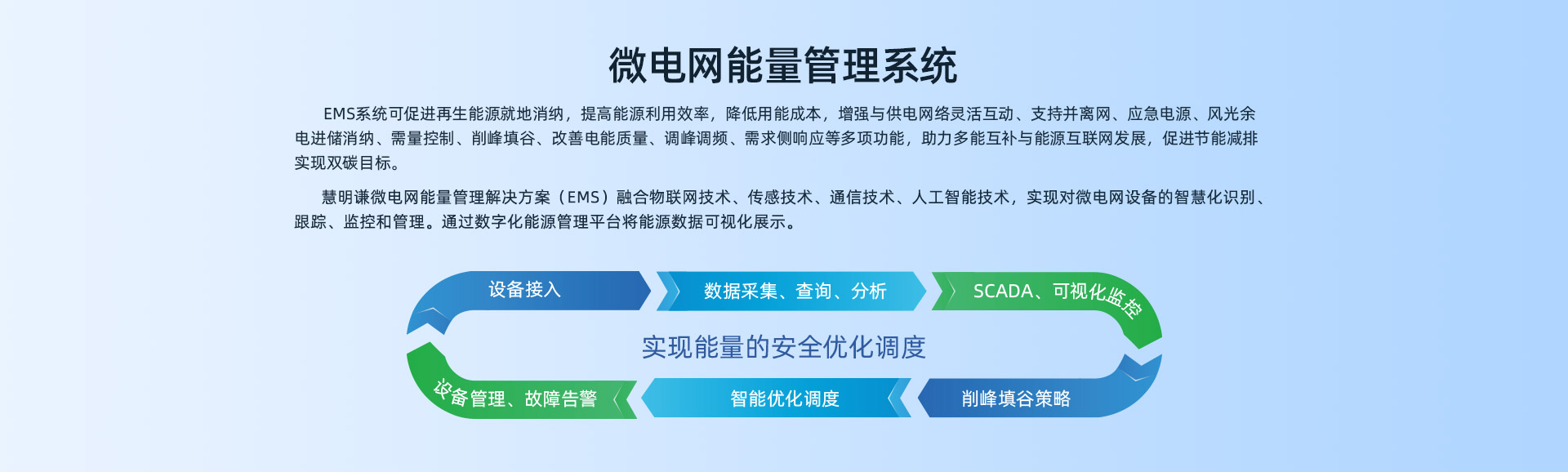 微电网能量管理系统

EMS系统可促进再生能源就地消纳，提高能源利用效率，降低用能成本，增强与供电网络灵活互动、支持并离网、应急电源、风光余电进储消纳、需量控制、削峰填谷、改善电能质量、调峰调频、需求侧响应等多项功能，助力多能互补与能源互联网发展，促进节能减排实现双碳目标。

慧明谦微电网能量管理解决方案（EMS）融合物联网技术、传感技术、通信技术、人工智能技术，实现对微电网设备的智慧化识别、跟踪、监控和管理。通过数字化能源管理平台将能源数据可视化展示。

设备接入

数据采集、查询、分析

SCADA、可视化监控

实现能量的安全优化调度

设备管理、故障告警

智能优化调度

削峰填谷策略